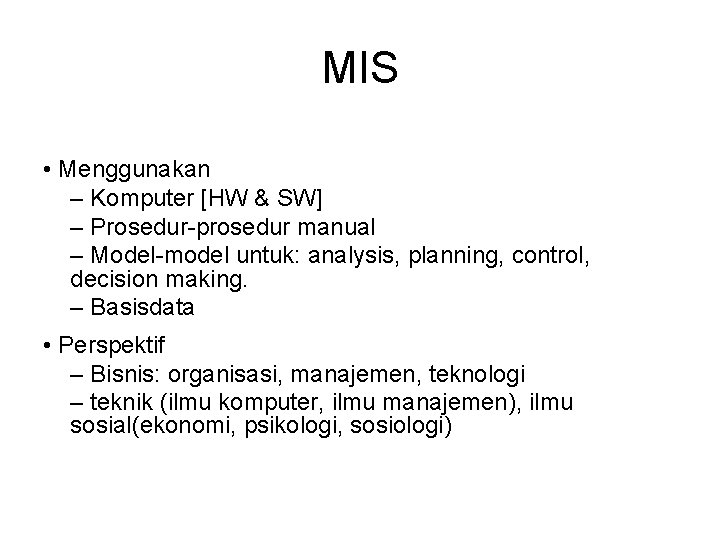 MIS

• Menggunakan
– Komputer [HW & SW]
– Prosedur-prosedur manual
– Model-model untuk: analysis, planning, control, decision making.
– Basisdata

• Perspektif
– Bisnis: organisasi, manajemen, teknologi
– teknik (ilmu komputer, ilmu manajemen), ilmu sosial(ekonomi, psikologi, sosiologi)